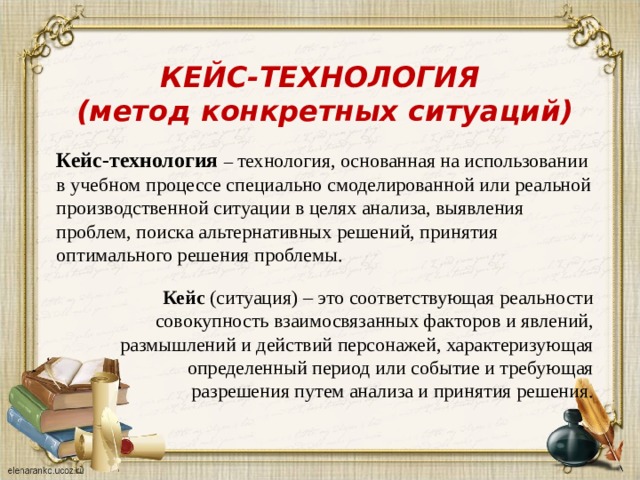 КЕЙС-ТЕХНОЛОГИЯ
(метод конкретных ситуаций)

Кейс-технология – технология, основанная на использовании в учебном процессе специально смоделированной или реальной производственной ситуации в целях анализа, выявления проблем, поиска альтернативных решений, принятия оптимального решения проблемы.

Кейс (ситуация) – это соответствующая реальности совокупность взаимосвязанных факторов и явлений, размышлений и действий персонажей, характеризующая определенный период или событие и требующая разрешения путем анализа и принятия решения.

elenarankc.ucoz.ru